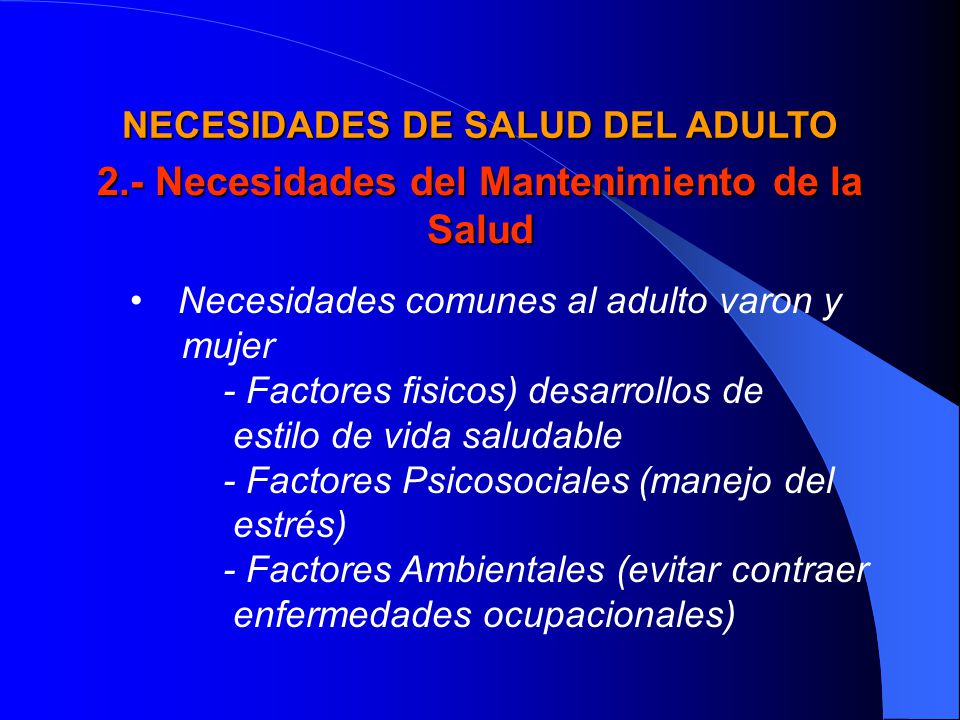 NECESIDADES DE SALUD DEL ADULTO

2.- Necesidades del Mantenimiento de la Salud

• Necesidades comunes al adulto varon y mujer
- Factores fisicos) desarrollos de estilo de vida saludable
- Factores Psicosociales (manejo del estrés)
- Factores Ambientales (evitar contraer enfermedades ocupacionales)